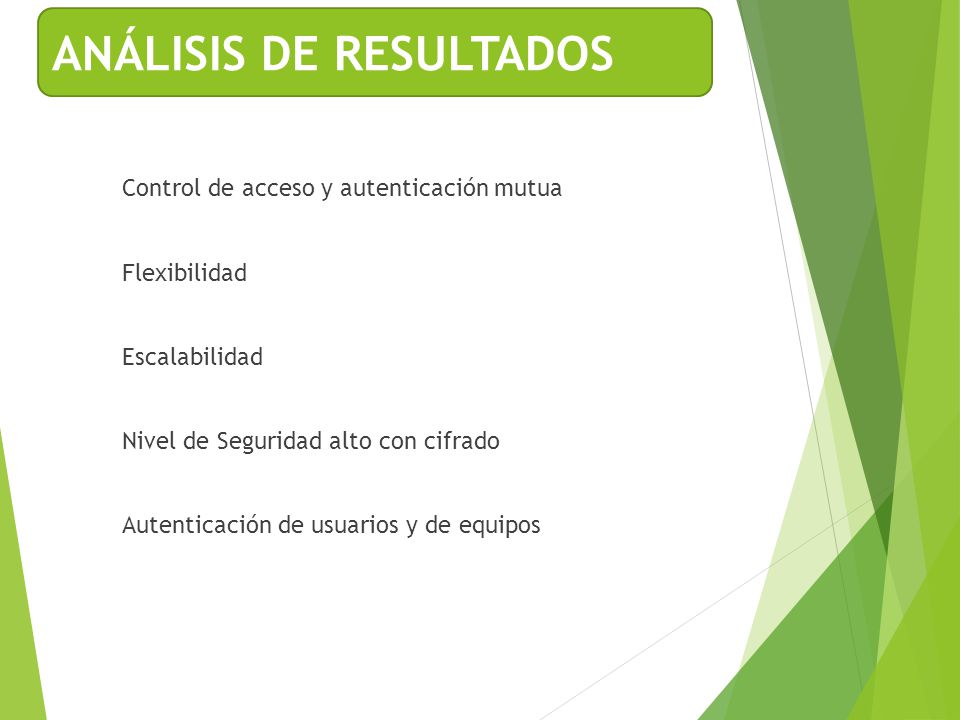 ANÁLISIS DE RESULTADOS

Control de acceso y autenticación mutua

Flexibilidad

Escalabilidad

Nivel de Seguridad alto con cifrado

Autenticación de usuarios y de equipos